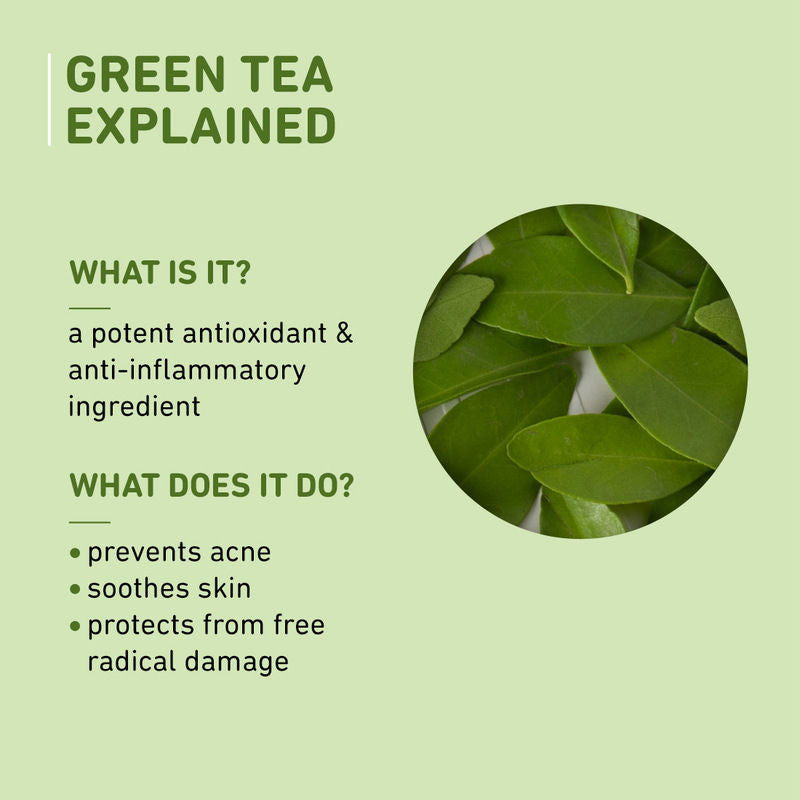 GREEN TEA EXPLAINED

WHAT IS IT?

a potent antioxidant & anti-inflammatory ingredient

WHAT DOES IT DO?

• prevents acne
• soothes skin
• protects from free radical damage